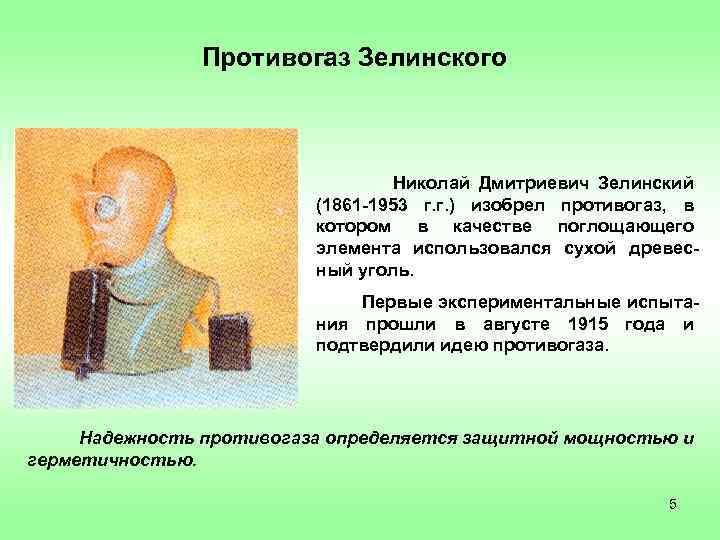 Противогаз Зелинского

Николай Дмитриевич Зелинский (1861-1953 г.г.) изобрел противогаз, в котором в качестве поглощающего элемента использовался сухой древесный уголь.

Первые экспериментальные испытания прошли в августе 1915 года и подтвердили идею противогаза.

Надежность противогаза определяется защитной мощностью и герметичностью.

5